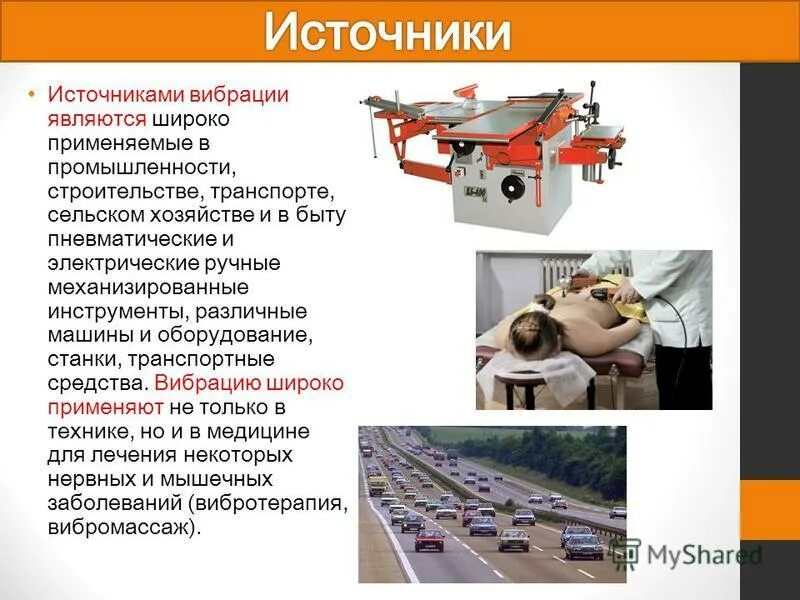 Источники

• Источниками вибрации являются широко применяемые в промышленности, строительстве, транспорте, сельском хозяйстве и в быту пневматические и электрические ручные механизированные инструменты, различные машины и оборудование, станки, транспортные средства. Вибрацию широко применяют не только в технике, но и в медицине для лечения некоторых нервных и мышечных заболеваний (вибротерапия, вибромассаж).

MyShared